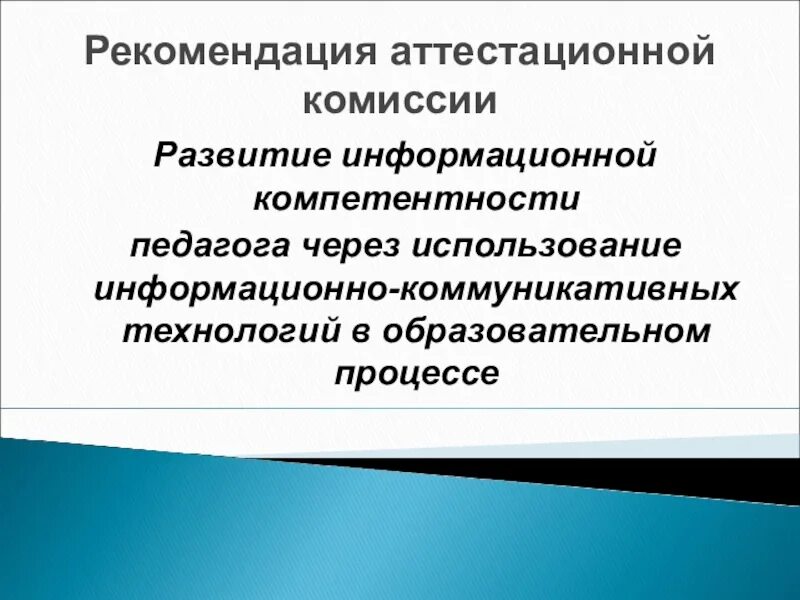 Рекомендация аттестационной комиссии

Развитие информационной компетентности педагога через использование информационно-коммуникативных технологий в образовательном процессе